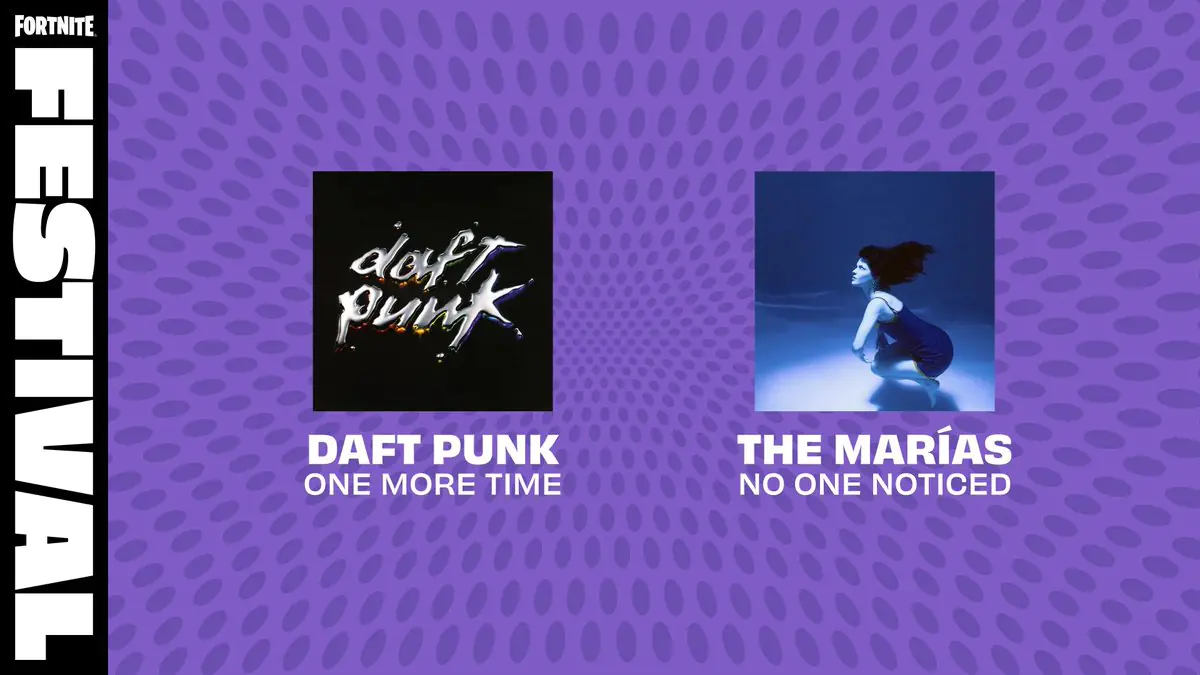 FORTNITE
FESTIVAL

daft punk

DAFT PUNK
ONE MORE TIME

THE MARÍAS
NO ONE NOTICED